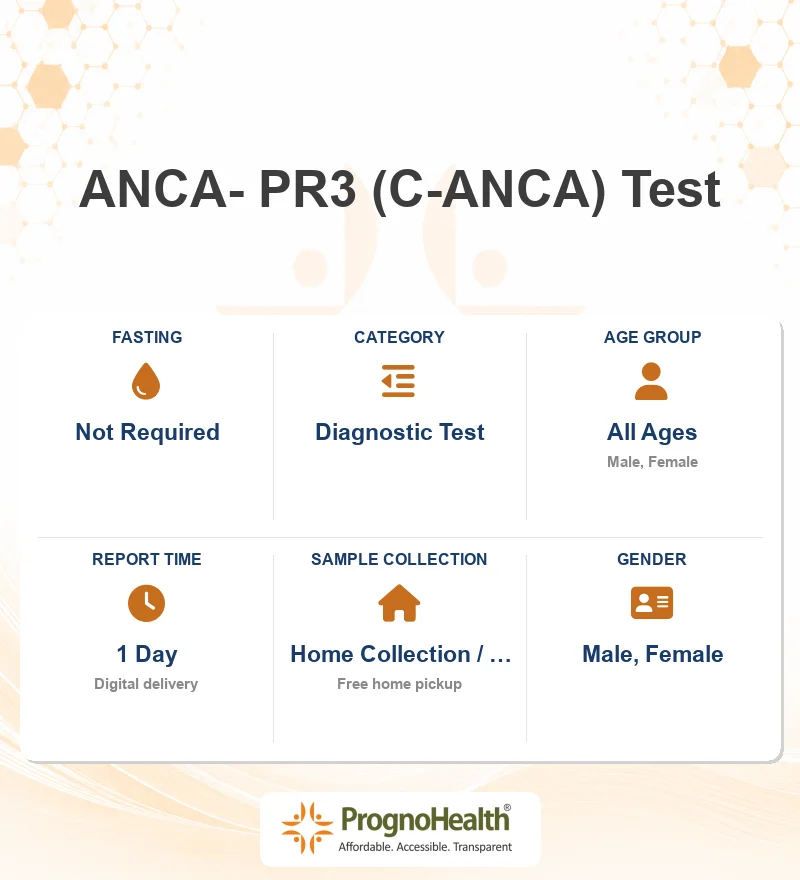 ANCA- PR3 (C-ANCA) Test

FASTING
Not Required

CATEGORY
Diagnostic Test

AGE GROUP
All Ages
Male, Female

REPORT TIME
1 Day
Digital delivery

SAMPLE COLLECTION
Home Collection / …
Free home pickup

GENDER
Male, Female

PrognoHealth®
Affordable. Accessible. Transparent